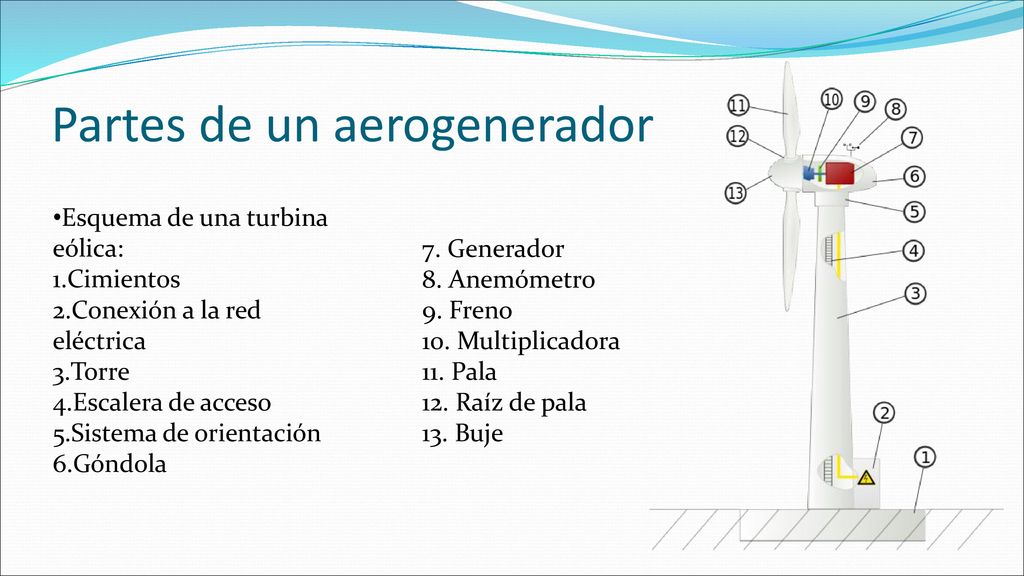 Partes de un aerogenerador

•Esquema de una turbina eólica:
1.Cimientos
2.Conexión a la red eléctrica
3.Torre
4.Escalera de acceso
5.Sistema de orientación
6.Góndola

7. Generador
8. Anemómetro
9. Freno
10. Multiplicadora
11. Pala
12. Raíz de pala
13. Buje

11
10
9
8
12
7
6
13
5
4
3
2
1